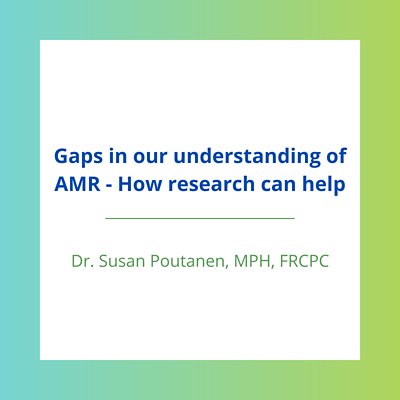 Gaps in our understanding of AMR - How research can help

Dr. Susan Poutanen, MPH, FRCPC